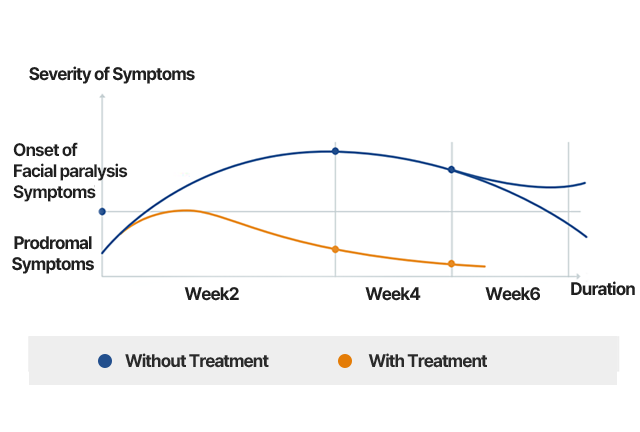 Severity of Symptoms

Onset of Facial paralysis Symptoms

Prodromal Symptoms

Week2

Week4

Week6

Duration

Without Treatment

With Treatment